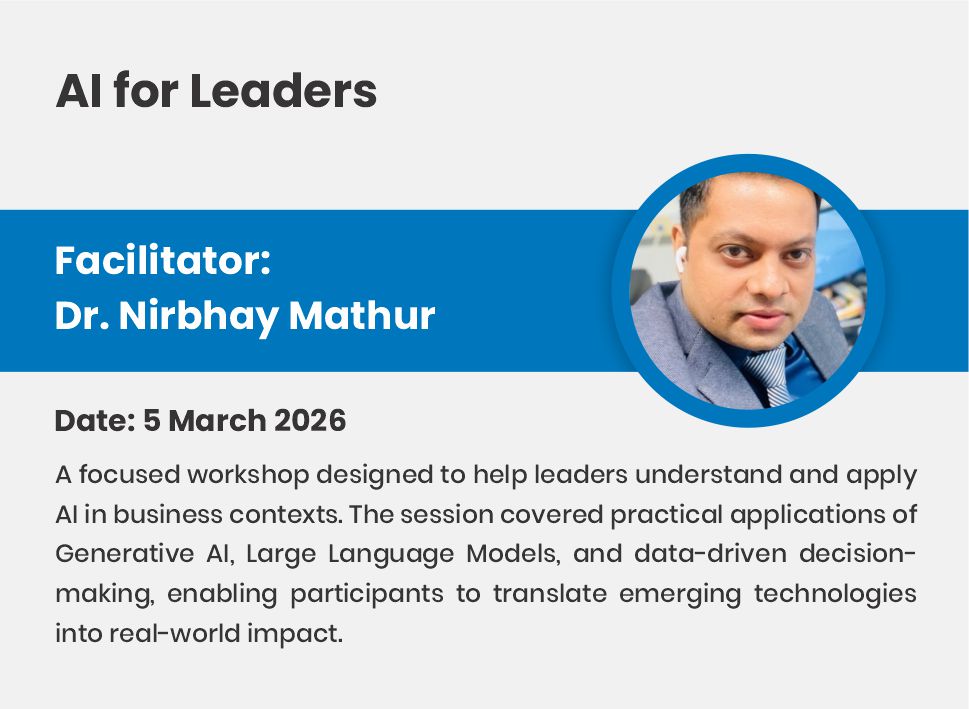 AI for Leaders

Facilitator:
Dr. Nirbhay Mathur

Date: 5 March 2026

A focused workshop designed to help leaders understand and apply AI in business contexts. The session covered practical applications of Generative AI, Large Language Models, and data-driven decision-making, enabling participants to translate emerging technologies into real-world impact.